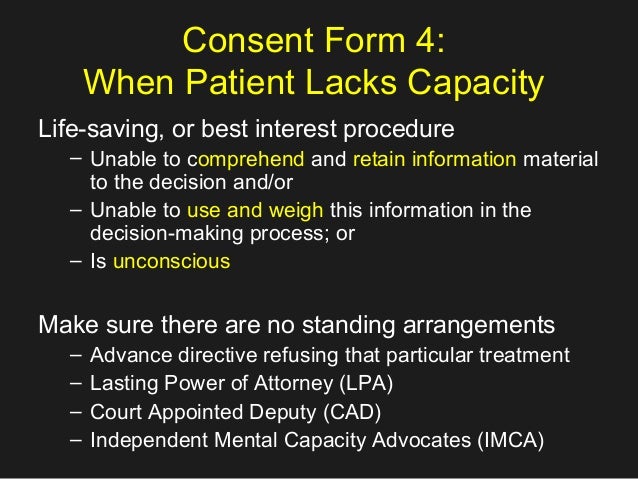 Consent Form 4:
When Patient Lacks Capacity

Life-saving, or best interest procedure
– Unable to comprehend and retain information material to the decision and/or
– Unable to use and weigh this information in the decision-making process; or
– Is unconscious

Make sure there are no standing arrangements
– Advance directive refusing that particular treatment
– Lasting Power of Attorney (LPA)
– Court Appointed Deputy (CAD)
– Independent Mental Capacity Advocates (IMCA)